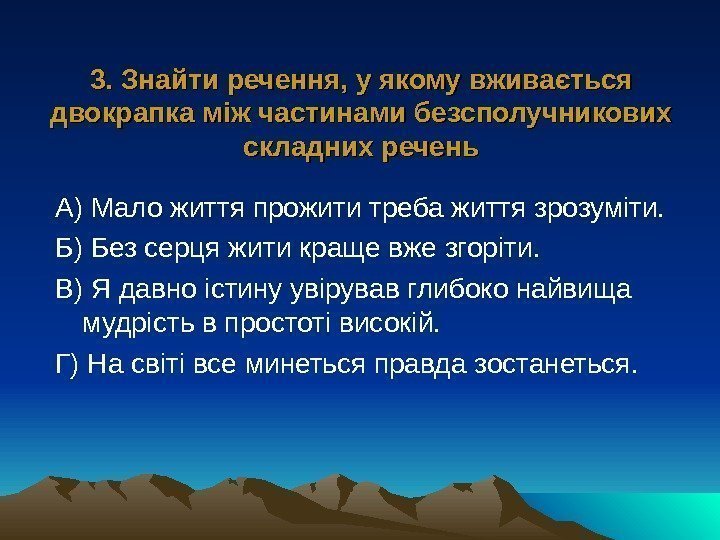 3. Знайти речення, у якому вживається двокрапка між частинами безсполучникових складних речень

А) Мало життя прожити треба життя зрозуміти.

Б) Без серця жити краще вже згоріти.

В) Я давно істину увірував глибоко найвища мудрість в простоті високій.

Г) На світі все минеться правда зостанеться.